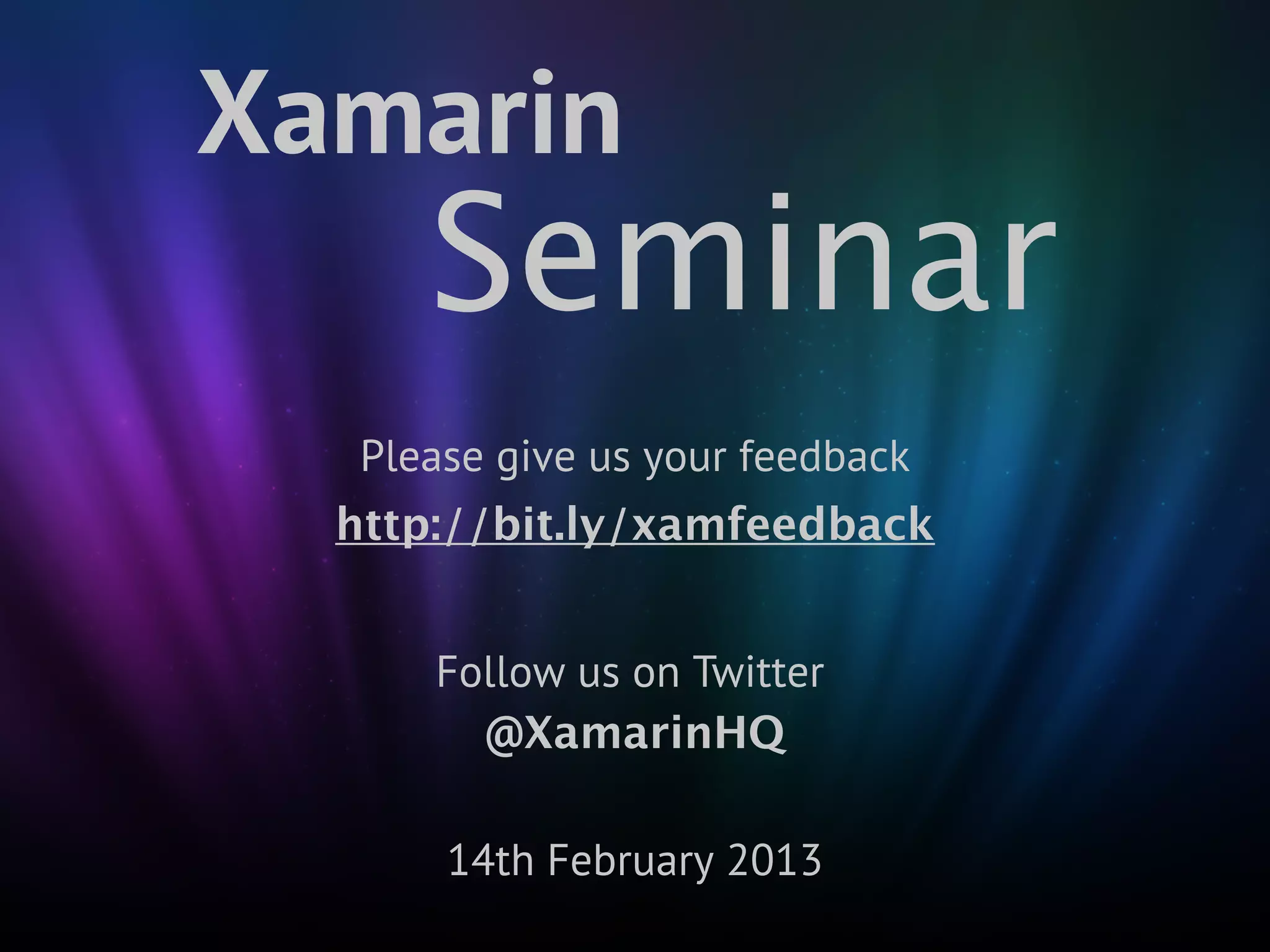 Xamarin
Seminar

Please give us your feedback

http://bit.ly/xamfeedback

Follow us on Twitter
@XamarinHQ

14th February 2013